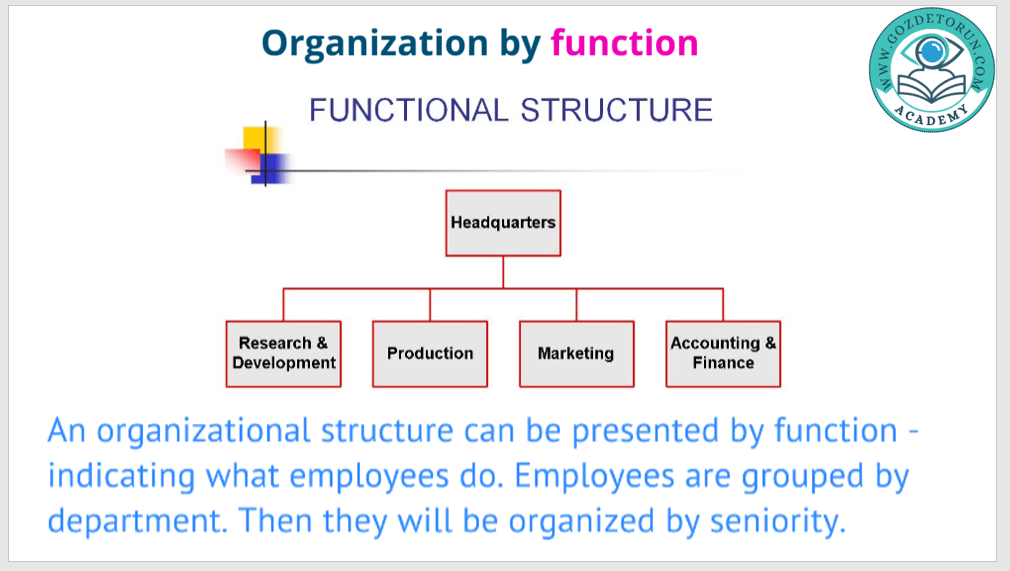 Organization by function

WWW.GOZDETORUN.COM
ACADEMY

FUNCTIONAL STRUCTURE

Headquarters

Research & Development

Production

Marketing

Accounting & Finance

An organizational structure can be presented by function - indicating what employees do. Employees are grouped by department. Then they will be organized by seniority.